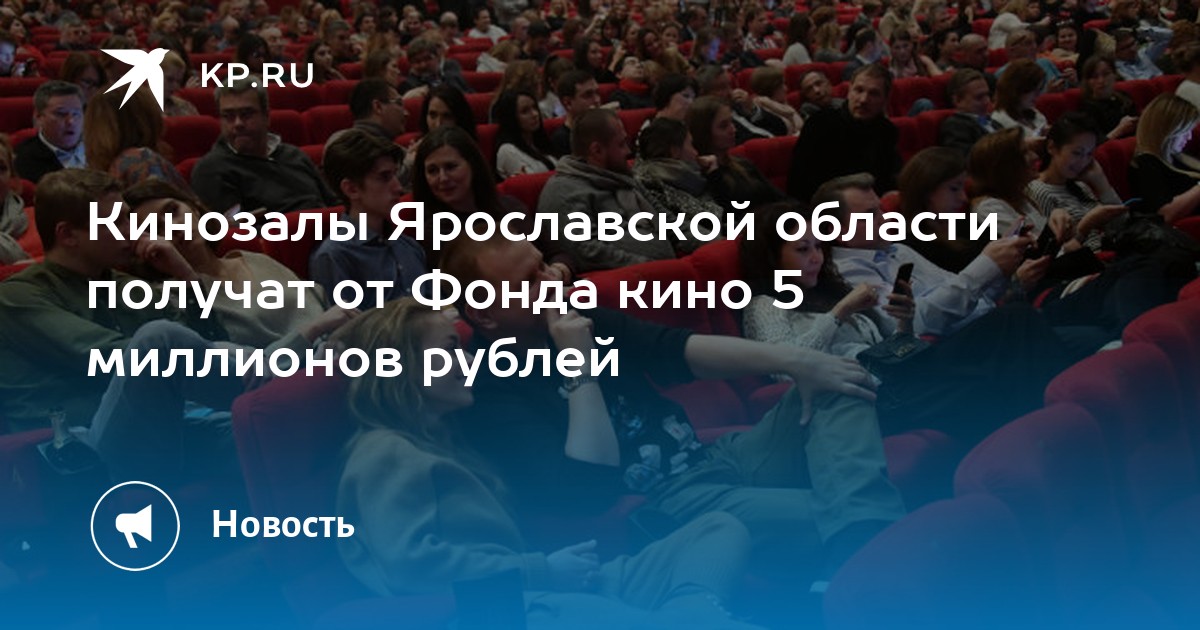 KP.RU

Кинозалы Ярославской области получат от Фонда кино 5 миллионов рублей

Новость